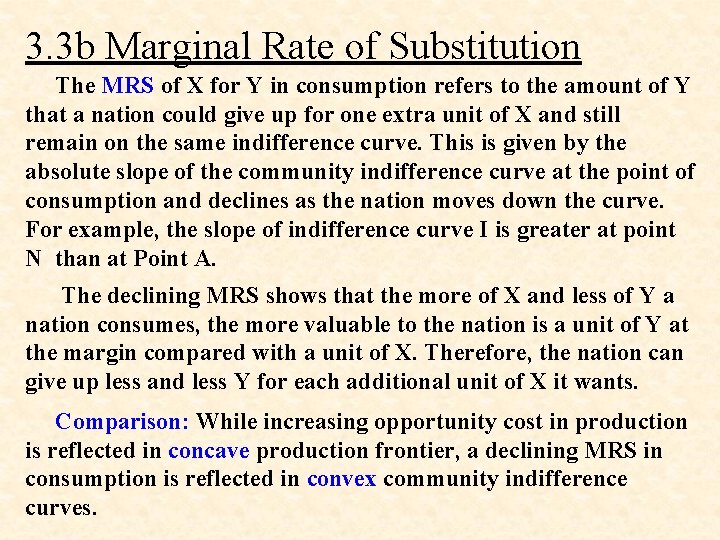 3.3b Marginal Rate of Substitution

The MRS of X for Y in consumption refers to the amount of Y that a nation could give up for one extra unit of X and still remain on the same indifference curve. This is given by the absolute slope of the community indifference curve at the point of consumption and declines as the nation moves down the curve. For example, the slope of indifference curve I is greater at point N than at Point A.

The declining MRS shows that the more of X and less of Y a nation consumes, the more valuable to the nation is a unit of Y at the margin compared with a unit of X. Therefore, the nation can give up less and less Y for each additional unit of X it wants.

Comparison: While increasing opportunity cost in production is reflected in concave production frontier, a declining MRS in consumption is reflected in convex community indifference curves.